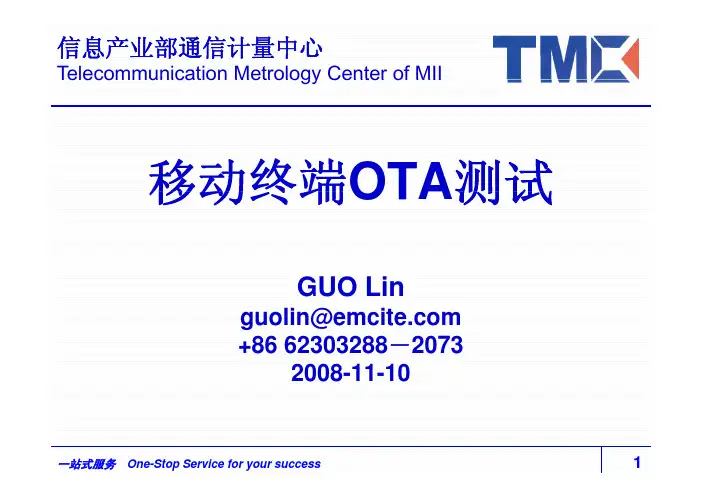 信息产业部通信计量中心
Telecommunication Metrology Center of MII

TMC

移动终端OTA测试

GUO Lin
guolin@emcite.com
+86 62303288－2073
2008-11-10

一站式服务 One-Stop Service for your success

1